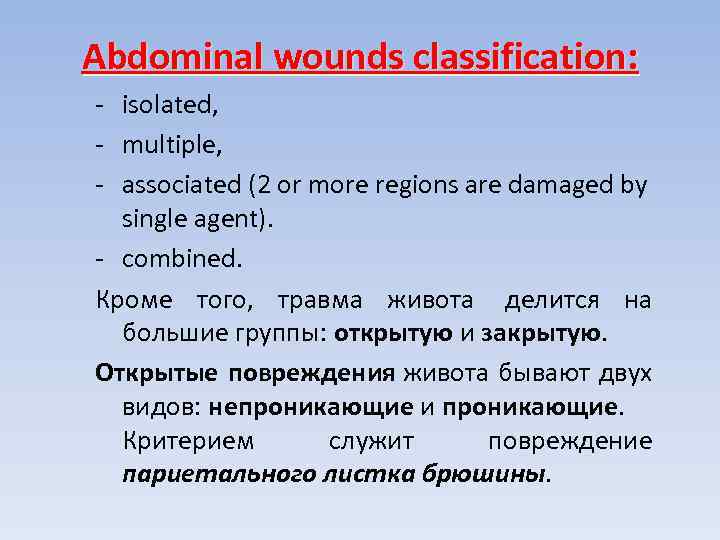 Abdominal wounds classification:

- isolated,
- multiple,
- associated (2 or more regions are damaged by single agent).
- combined.

Кроме того, травма живота делится на большие группы: открытую и закрытую.

Открытые повреждения живота бывают двух видов: непроникающие и проникающие. Критерием служит повреждение париетального листка брюшины.